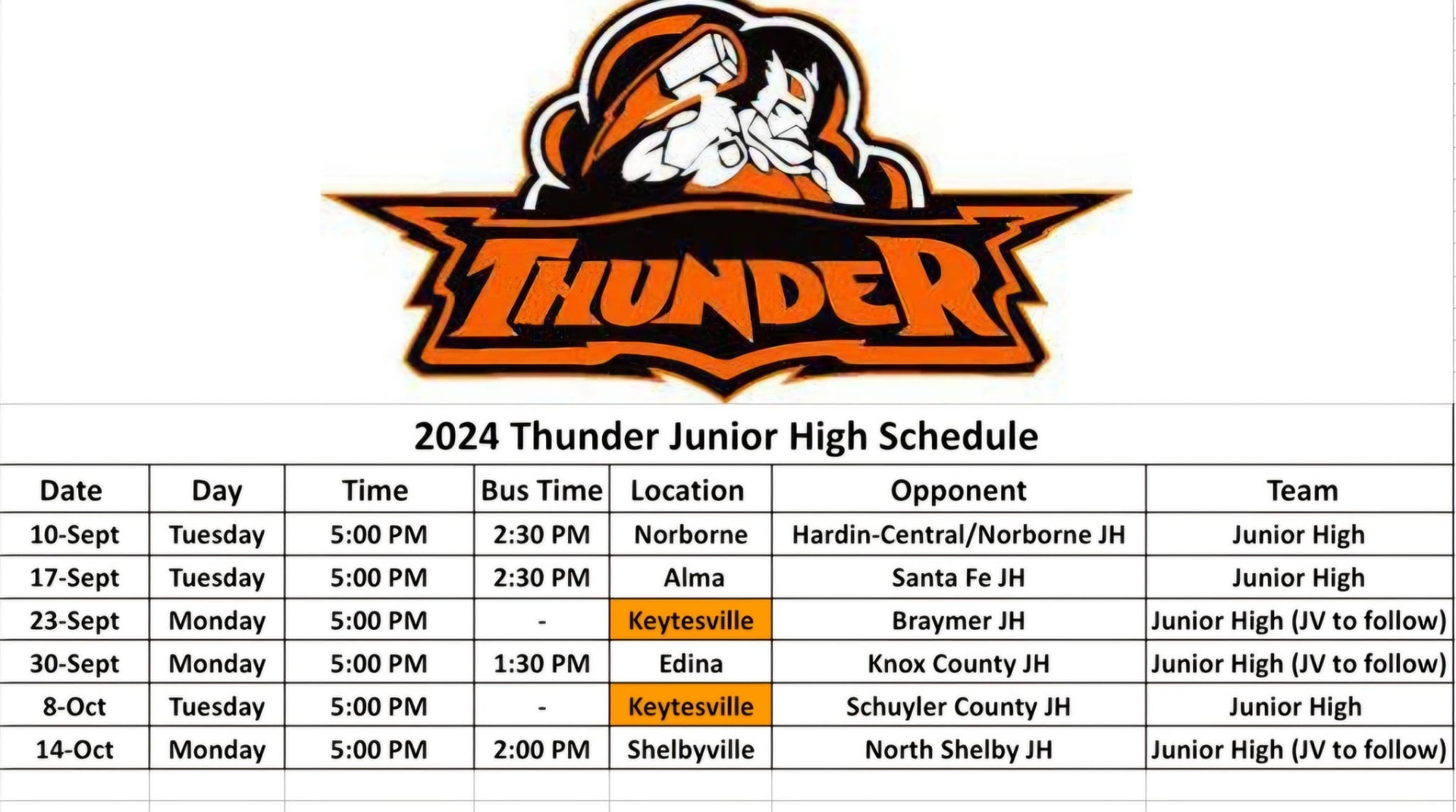 THUNDER

2024 Thunder Junior High Schedule

| Date | Day | Time | Bus Time | Location | Opponent | Team |
|---|---|---|---|---|---|---|
| 10-Sept | Tuesday | 5:00 PM | 2:30 PM | Norborne | Hardin-Central/Norborne JH | Junior High |
| 17-Sept | Tuesday | 5:00 PM | 2:30 PM | Alma | Santa Fe JH | Junior High |
| 23-Sept | Monday | 5:00 PM | - | Keytesville | Braymer JH | Junior High (JV to follow) |
| 30-Sept | Monday | 5:00 PM | 1:30 PM | Edina | Knox County JH | Junior High (JV to follow) |
| 8-Oct | Tuesday | 5:00 PM | - | Keytesville | Schuyler County JH | Junior High |
| 14-Oct | Monday | 5:00 PM | 2:00 PM | Shelbyville | North Shelby JH | Junior High (JV to follow) |